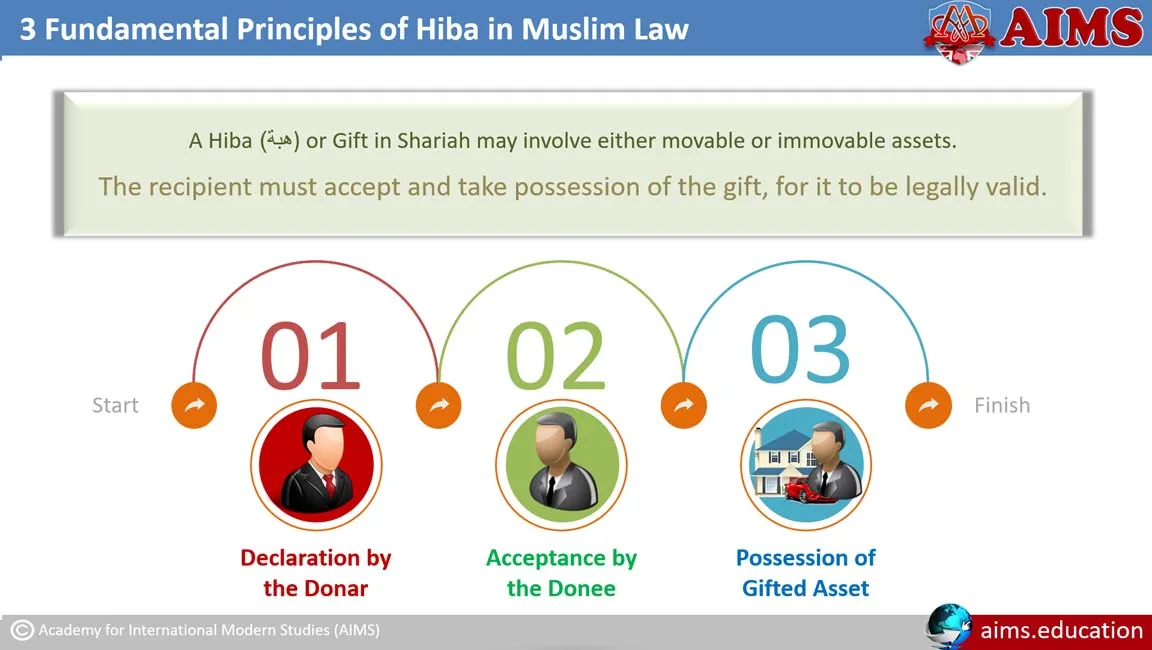 3 Fundamental Principles of Hiba in Muslim Law

AIMS

A Hiba (هبة) or Gift in Shariah may involve either movable or immovable assets.

The recipient must accept and take possession of the gift, for it to be legally valid.

Start

01

02

03

Finish

Declaration by the Donar

Acceptance by the Donee

Possession of Gifted Asset

© Academy for International Modern Studies (AIMS)

aims.education